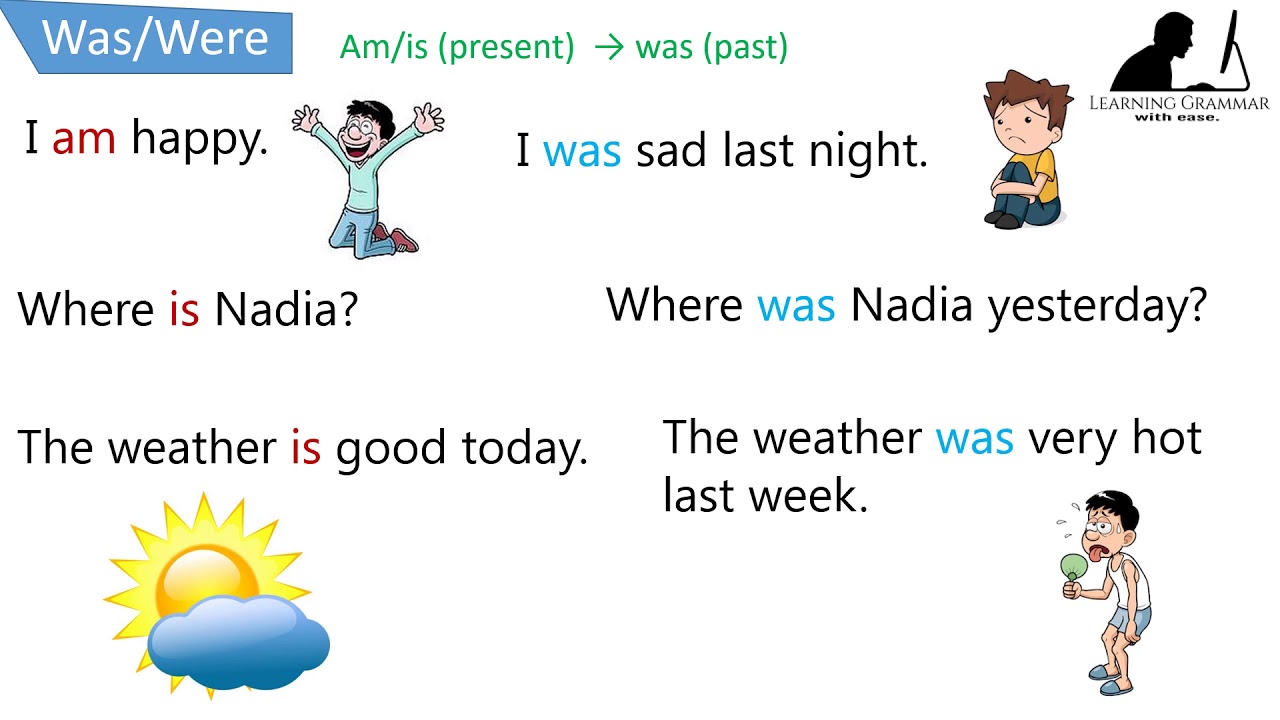 Was/Were

Am/is (present) → was (past)

LEARNING GRAMMAR
with ease.

I am happy.

I was sad last night.

Where is Nadia?

Where was Nadia yesterday?

The weather is good today.

The weather was very hot last week.